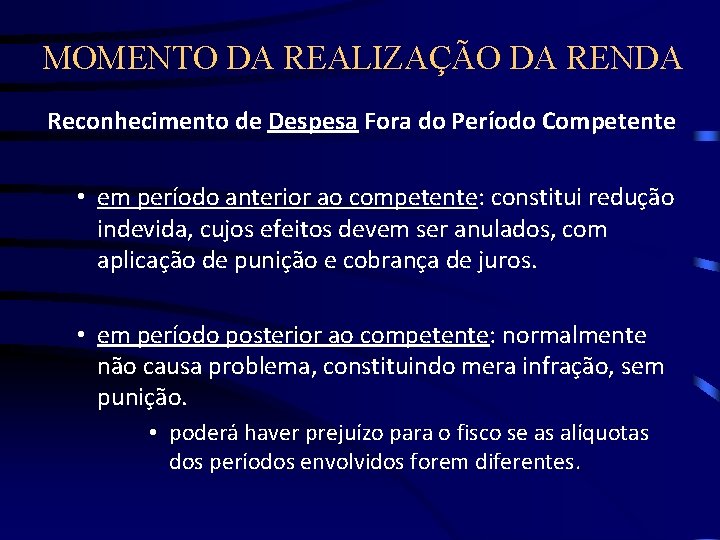 MOMENTO DA REALIZAÇÃO DA RENDA

Reconhecimento de Despesa Fora do Período Competente

• em período anterior ao competente: constitui redução indevida, cujos efeitos devem ser anulados, com aplicação de punição e cobrança de juros.

• em período posterior ao competente: normalmente não causa problema, constituindo mera infração, sem punição.

• poderá haver prejuízo para o fisco se as alíquotas dos períodos envolvidos forem diferentes.